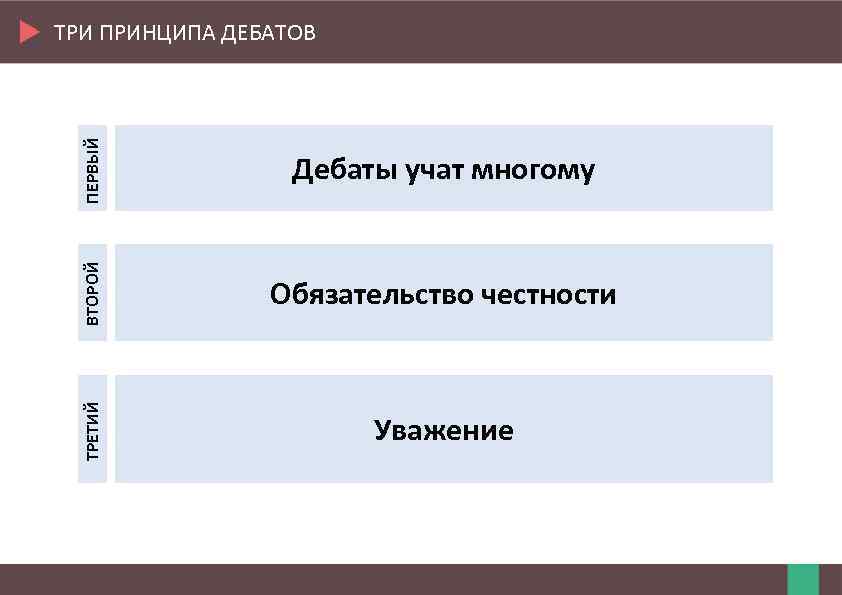 ТРИ ПРИНЦИПА ДЕБАТОВ

ПЕРВЫЙ

Дебаты учат многому

ВТОРОЙ

Обязательство честности

ТРЕТИЙ

Уважение